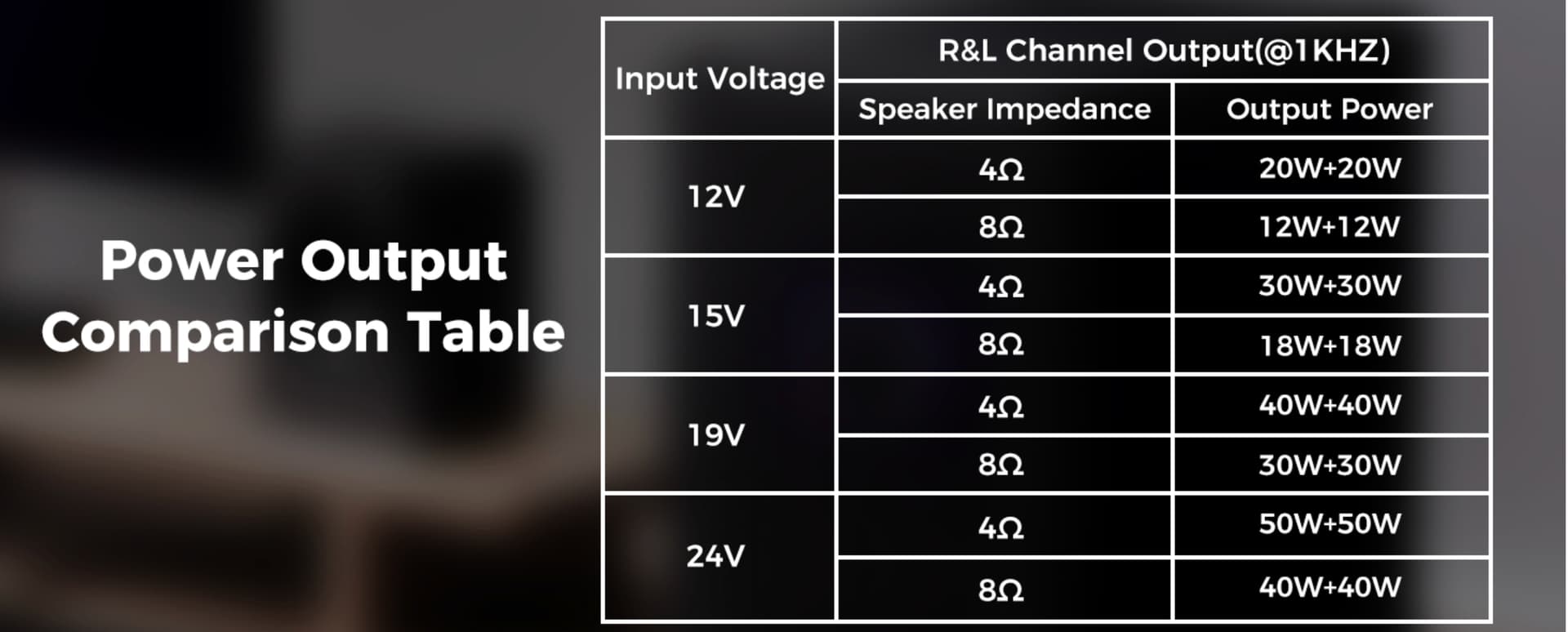 Power Output Comparison Table

| Input Voltage | R&L Channel Output(@1KHZ) | |
|---|---|---|
| | Speaker Impedance | Output Power |
| 12V | 4Ω | 20W+20W |
| | 8Ω | 12W+12W |
| 15V | 4Ω | 30W+30W |
| | 8Ω | 18W+18W |
| 19V | 4Ω | 40W+40W |
| | 8Ω | 30W+30W |
| 24V | 4Ω | 50W+50W |
| | 8Ω | 40W+40W |